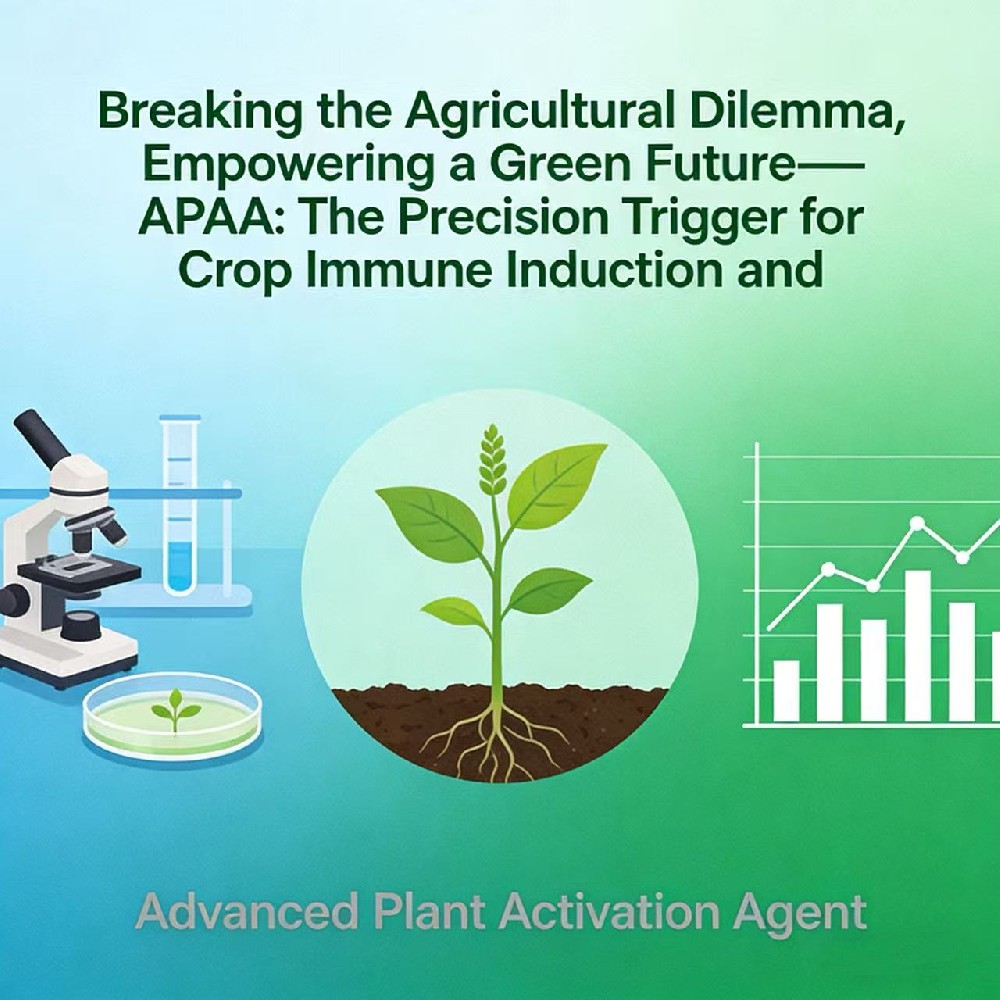 Breaking the Agricultural Dilemma, Empowering a Green Future— APAA: The Precision Trigger for Crop Immune Induction and

Advanced Plant Activation Agent